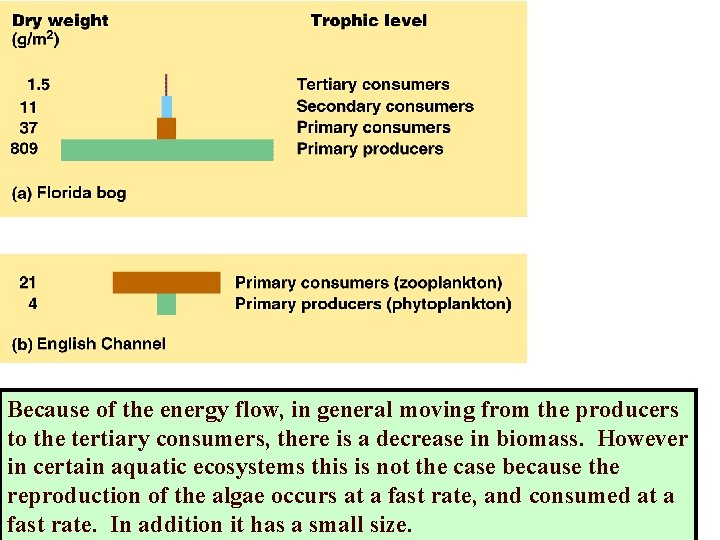 Dry weight
(g/m$^2$)

Trophic level

1.5 Tertiary consumers
11 Secondary consumers
37 Primary consumers
809 Primary producers

(a) Florida bog

21 Primary consumers (zooplankton)
4 Primary producers (phytoplankton)

(b) English Channel

Because of the energy flow, in general moving from the producers to the tertiary consumers, there is a decrease in biomass. However in certain aquatic ecosystems this is not the case because the reproduction of the algae occurs at a fast rate, and consumed at a fast rate. In addition it has a small size.